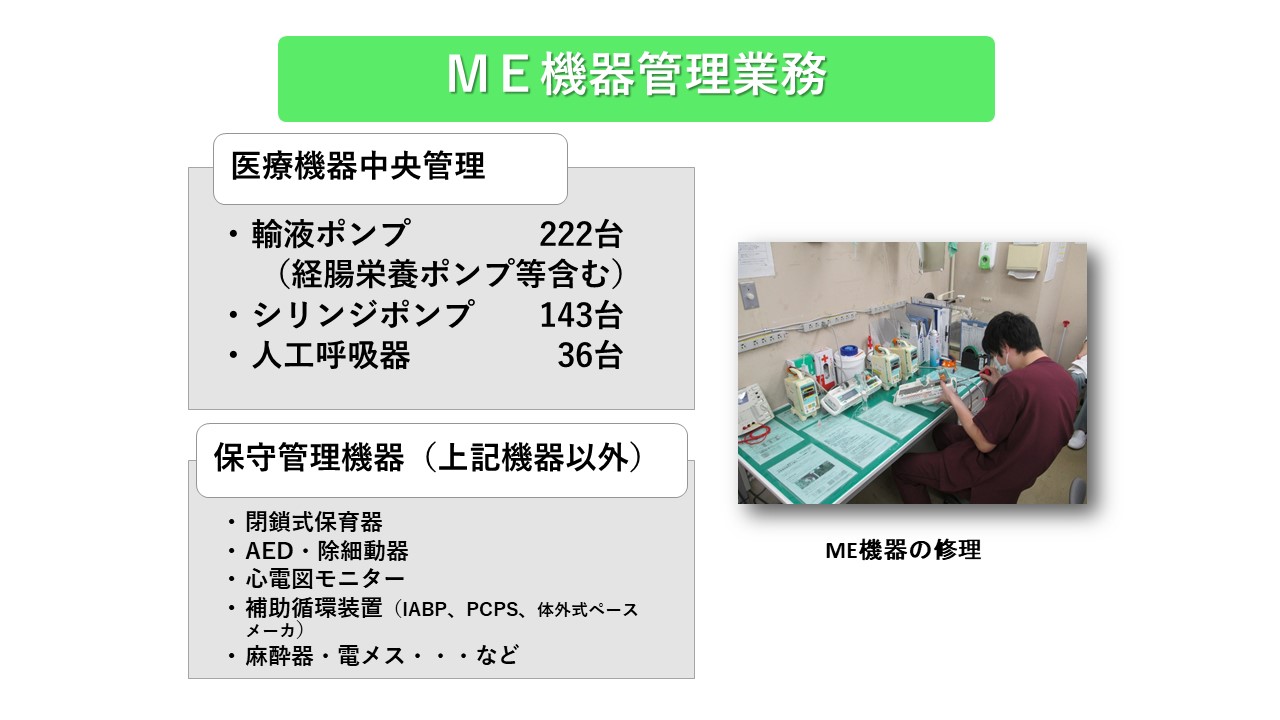 ＭＥ機器管理業務

医療機器中央管理

・輸液ポンプ 222台
（経腸栄養ポンプ等含む）
・シリンジポンプ 143台
・人工呼吸器 36台

保守管理機器（上記機器以外）

・閉鎖式保育器
・AED・除細動器
・心電図モニター
・補助循環装置（IABP、PCPS、体外式ペースメーカ）
・麻酔器・電メス・・・など

ME機器の修理